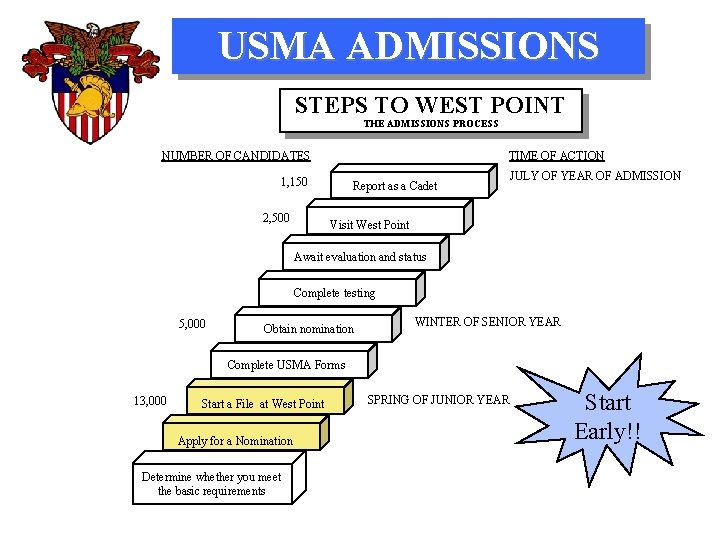 USMA ADMISSIONS

STEPS TO WEST POINT
THE ADMISSIONS PROCESS

NUMBER OF CANDIDATES

TIME OF ACTION

1,150
Report as a Cadet
JULY OF YEAR OF ADMISSION

2,500
Visit West Point

Await evaluation and status

Complete testing

5,000
Obtain nomination
WINTER OF SENIOR YEAR

Complete USMA Forms

13,000
Start a File at West Point
SPRING OF JUNIOR YEAR

Apply for a Nomination

Determine whether you meet the basic requirements

Start Early!!